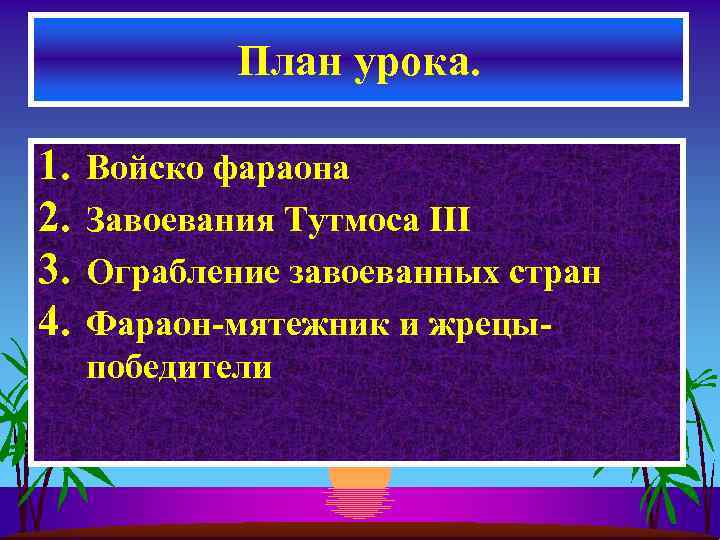 План урока.

1. Войско фараона
2. Завоевания Тутмоса III
3. Ограбление завоеванных стран
4. Фараон-мятежник и жрецы-победители